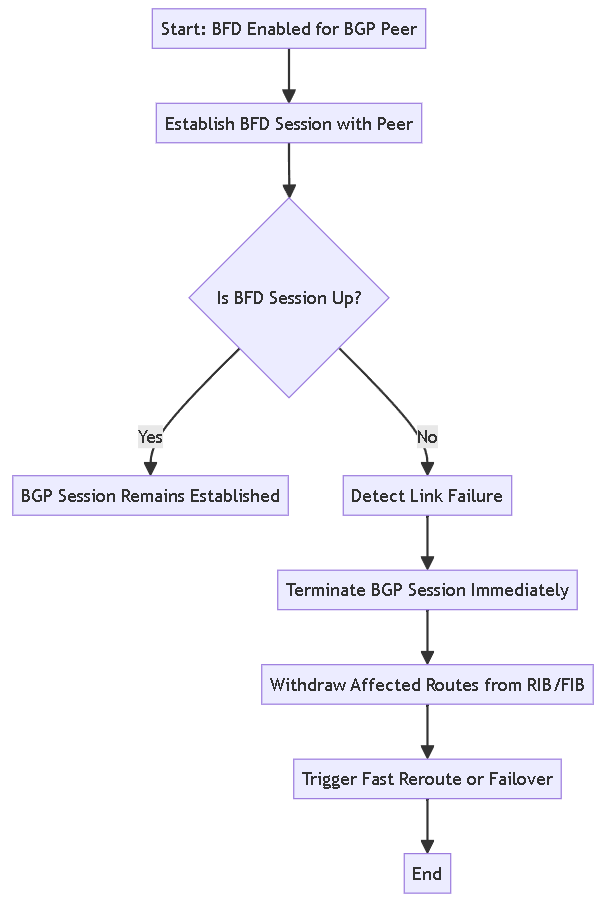 Start: BFD Enabled for BGP Peer

Establish BFD Session with Peer

Is BFD Session Up?

Yes

No

BGP Session Remains Established

Detect Link Failure

Terminate BGP Session Immediately

Withdraw Affected Routes from RIB/FIB

Trigger Fast Reroute or Failover

End